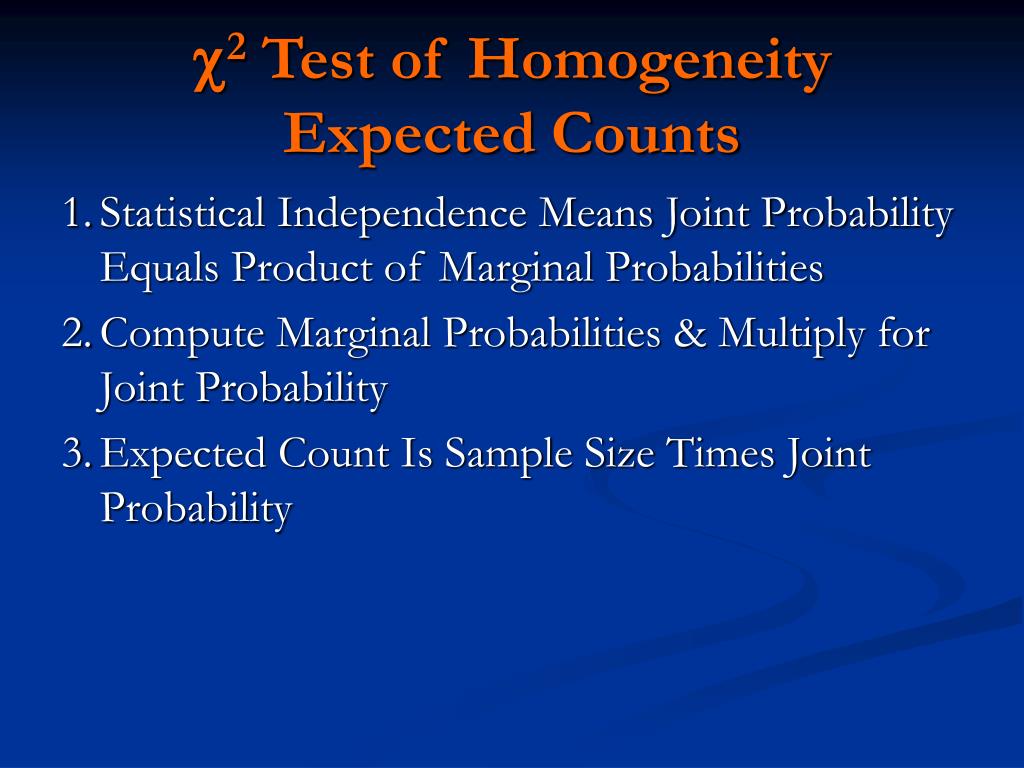 $\chi^2$ Test of Homogeneity
Expected Counts

1. Statistical Independence Means Joint Probability Equals Product of Marginal Probabilities

2. Compute Marginal Probabilities & Multiply for Joint Probability

3. Expected Count Is Sample Size Times Joint Probability